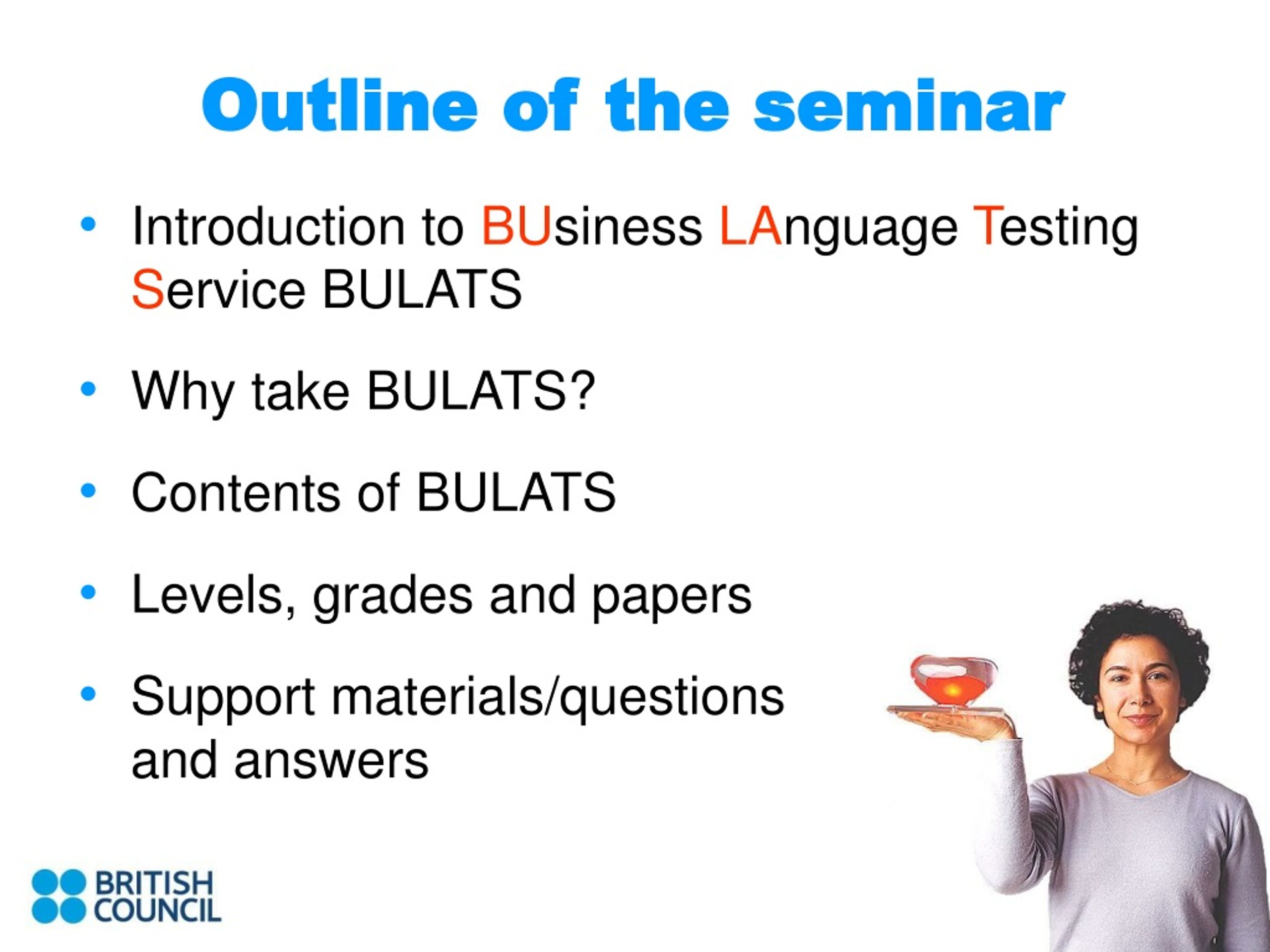 Outline of the seminar

• Introduction to BUsiness LAnguage Testing Service BULATS

• Why take BULATS?

• Contents of BULATS

• Levels, grades and papers

• Support materials/questions and answers

BRITISH COUNCIL